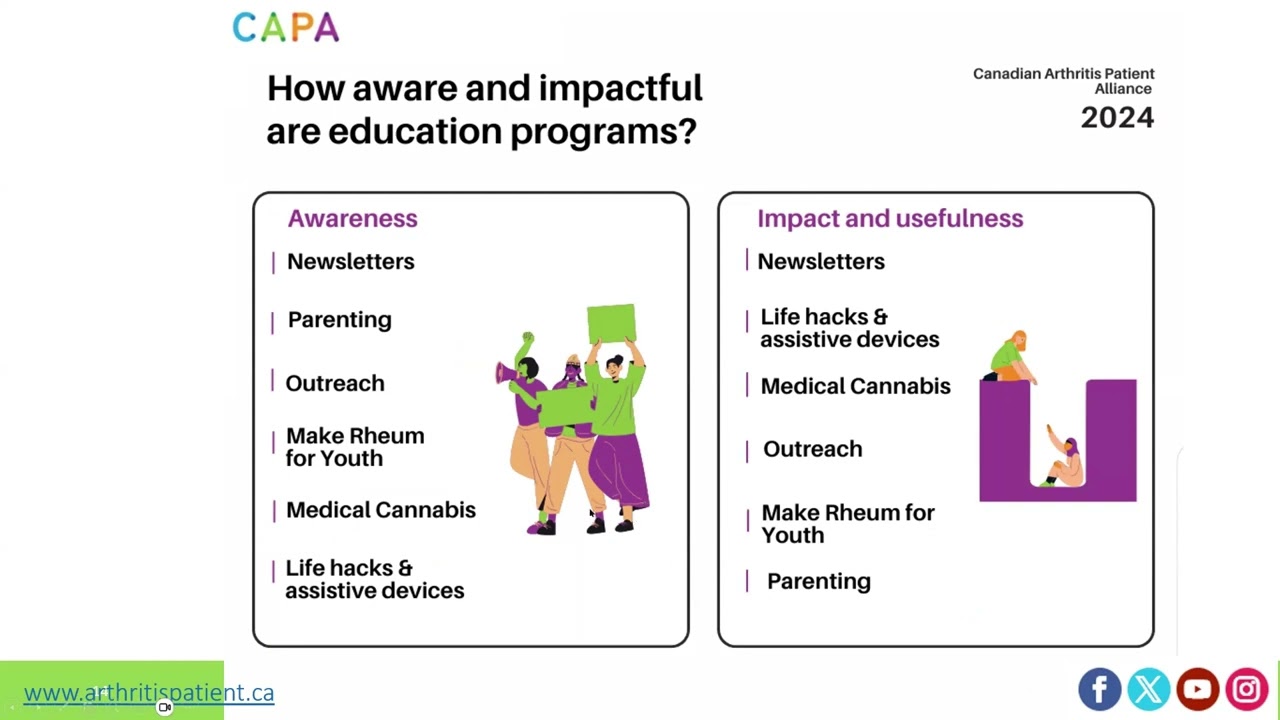 CAPA

How aware and impactful are education programs?

Canadian Arthritis Patient Alliance
2024

Awareness
Newsletters
Parenting
Outreach
Make Rheum for Youth
Medical Cannabis
Life hacks & assistive devices

Impact and usefulness
Newsletters
Life hacks & assistive devices
Medical Cannabis
Outreach
Make Rheum for Youth
Parenting

www.arthritispatient.ca